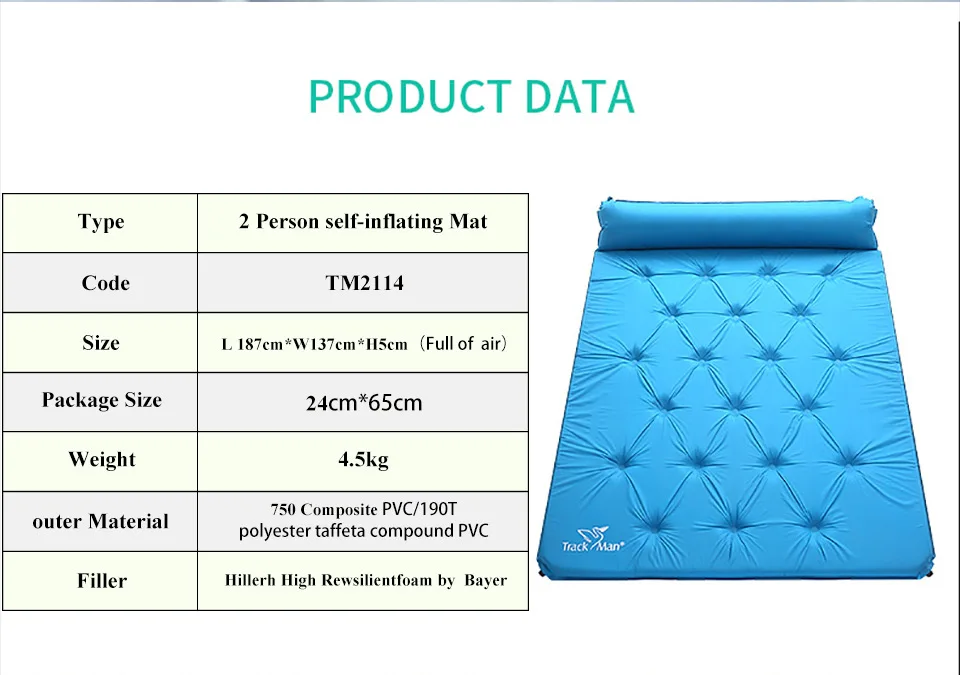 PRODUCT DATA

| Type | 2 Person self-inflating Mat |
|---|---|
| Code | TM2114 |
| Size | L 187cm*W137cm*H5cm（Full of air） |
| Package Size | 24cm*65cm |
| Weight | 4.5kg |
| outer Material | 750 Composite PVC/190T polyester taffeta compound PVC |
| Filler | Hillerh High Rewsilientfoam by Bayer |

Track Man®